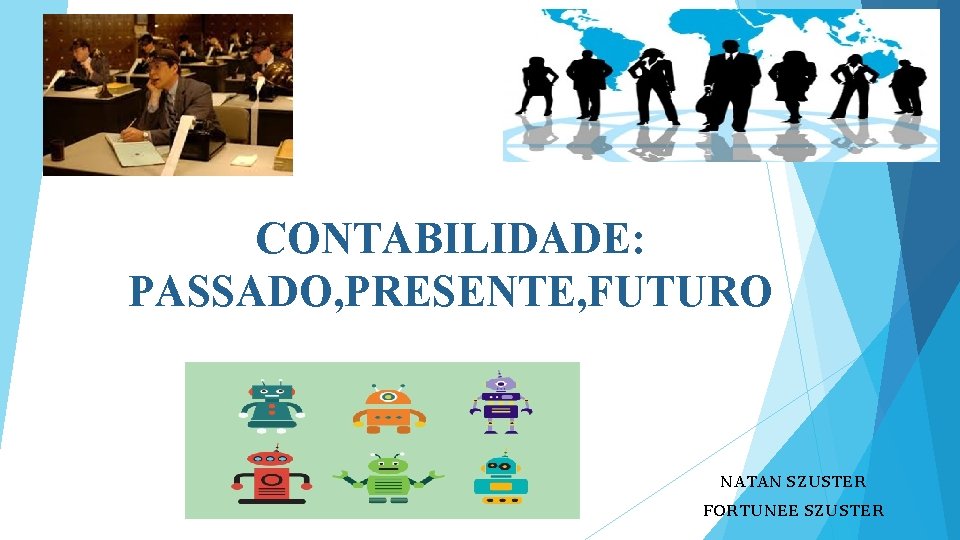 CONTABILIDADE:
PASSADO,PRESENTE,FUTURO

NATAN SZUSTER
FORTUNEE SZUSTER